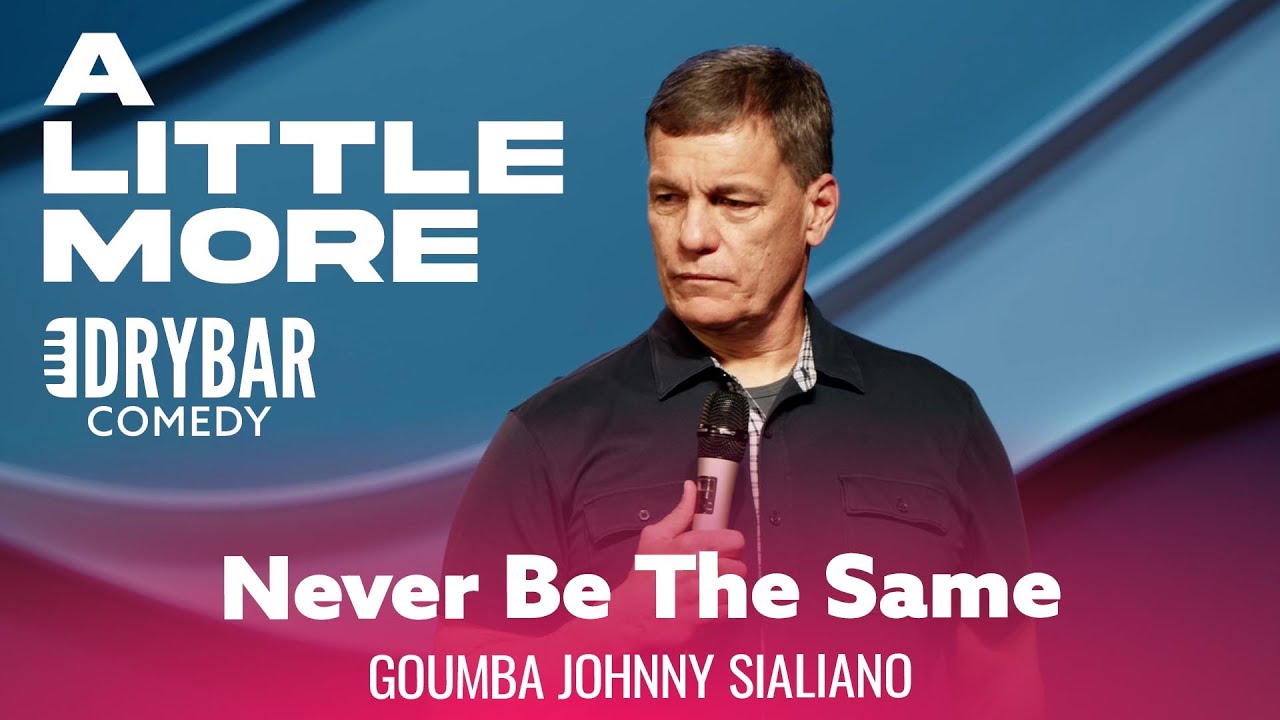 A LITTLE MORE

DRYBAR COMEDY

Never Be The Same

GOUMBA JOHNNY SIALIANO